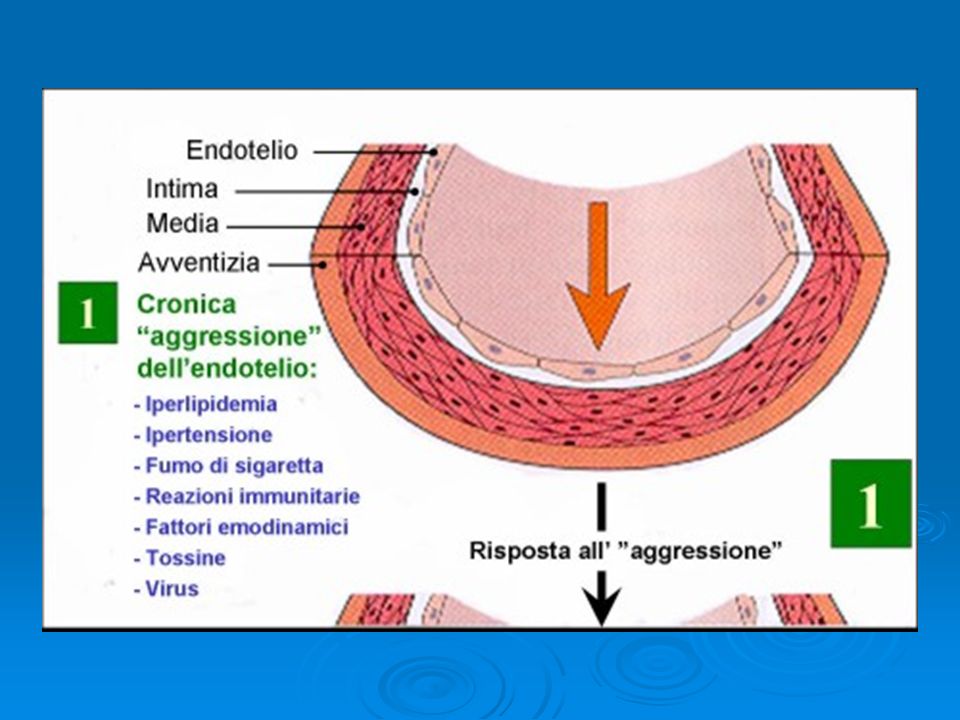 Endotelio
Intima
Media
Avventizia

1

Cronica "aggressione" dell'endotelio:

- Iperlipidemia
- Ipertensione
- Fumo di sigaretta
- Reazioni immunitarie
- Fattori emodinamici
- Tossine
- Virus

1

Risposta all' "aggressione"